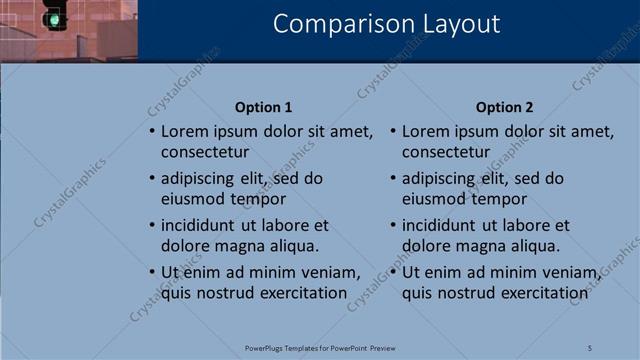 Comparison Layout

Option 1
• Lorem ipsum dolor sit amet, consectetur
• adipiscing elit, sed do eiusmod tempor
• incididunt ut labore et dolore magna aliqua.
• Ut enim ad minim veniam, quis nostrud exercitation

Option 2
• Lorem ipsum dolor sit amet, consectetur
• adipiscing elit, sed do eiusmod tempor
• incididunt ut labore et dolore magna aliqua.
• Ut enim ad minim veniam, quis nostrud exercitation

CrystalGraphics

PowerPlugs Templates for PowerPoint Preview

5